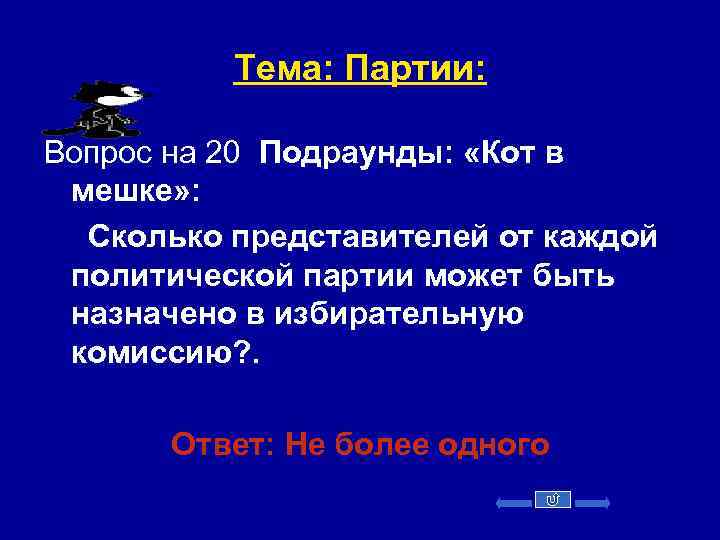 Тема: Партии:

Вопрос на 20 Подраунды: «Кот в мешке»:

Сколько представителей от каждой политической партии может быть назначено в избирательную комиссию?.

Ответ: Не более одного